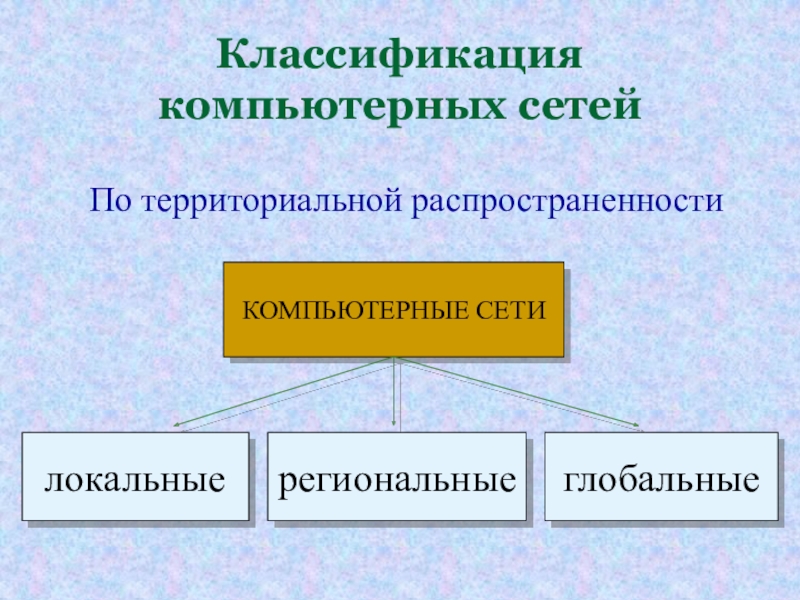 Классификация компьютерных сетей

По территориальной распространенности

КОМПЬЮТЕРНЫЕ СЕТИ

локальные

региональные

глобальные